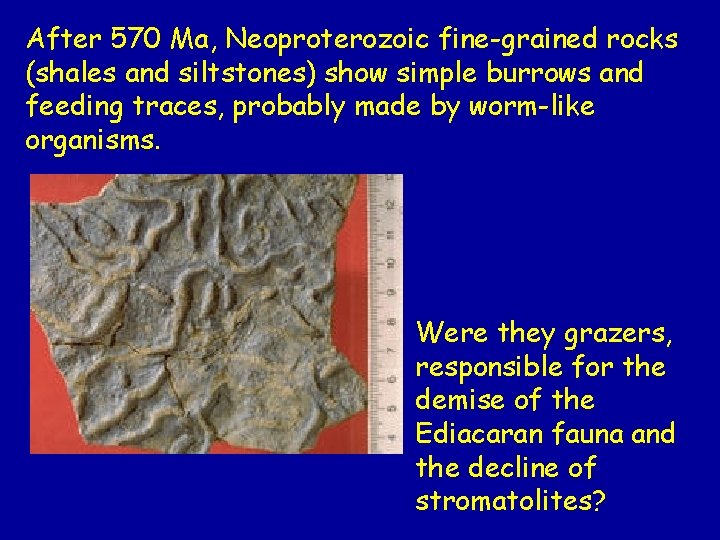 After 570 Ma, Neoproterozoic fine-grained rocks (shales and siltstones) show simple burrows and feeding traces, probably made by worm-like organisms.

12
11
10
9
8
7
6
5
4

Were they grazers, responsible for the demise of the Ediacaran fauna and the decline of stromatolites?